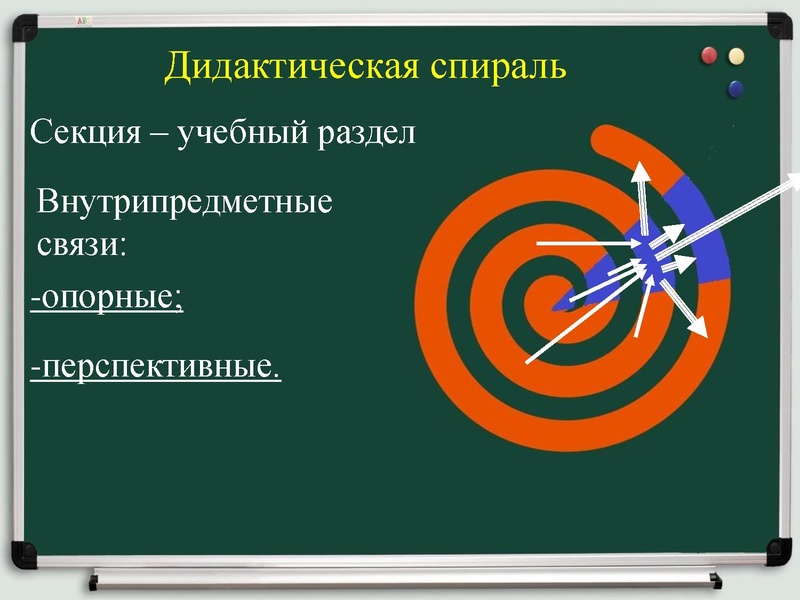 Дидактическая спираль

Секция – учебный раздел

Внутрипредметные связи:

-опорные;

-перспективные.